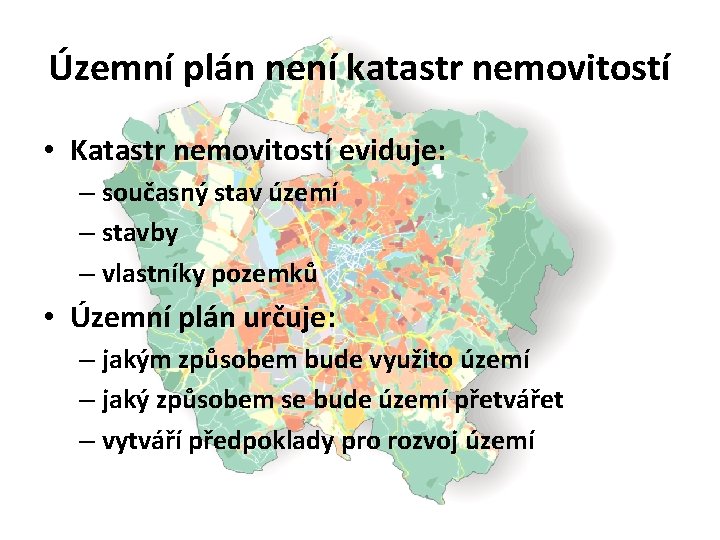 Územní plán není katastr nemovitostí

• Katastr nemovitostí eviduje:
– současný stav území
– stavby
– vlastníky pozemků

• Územní plán určuje:
– jakým způsobem bude využito území
– jaký způsobem se bude území přetvářet
– vytváří předpoklady pro rozvoj území